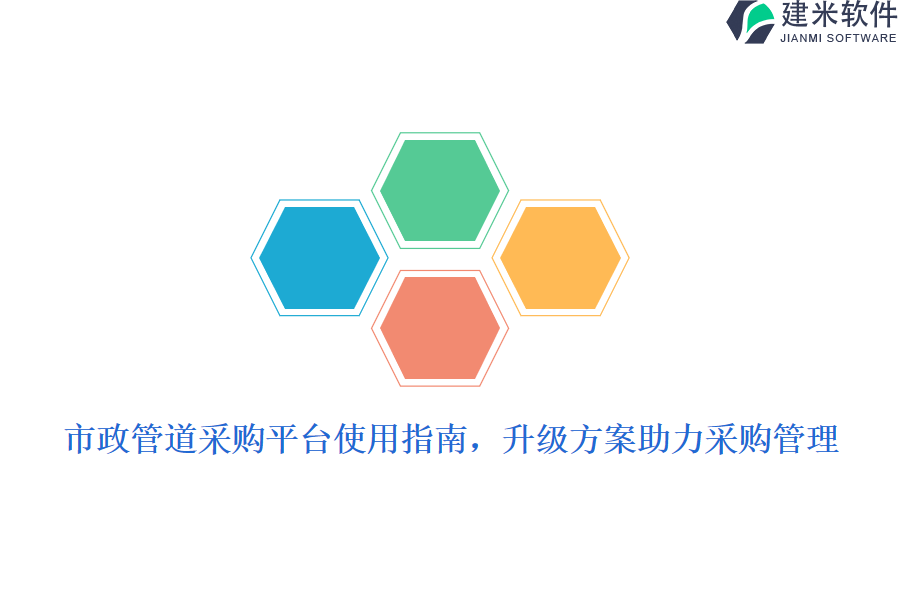 建米软件
JIANMI SOFTWARE

市政管道采购平台使用指南，升级方案助力采购管理